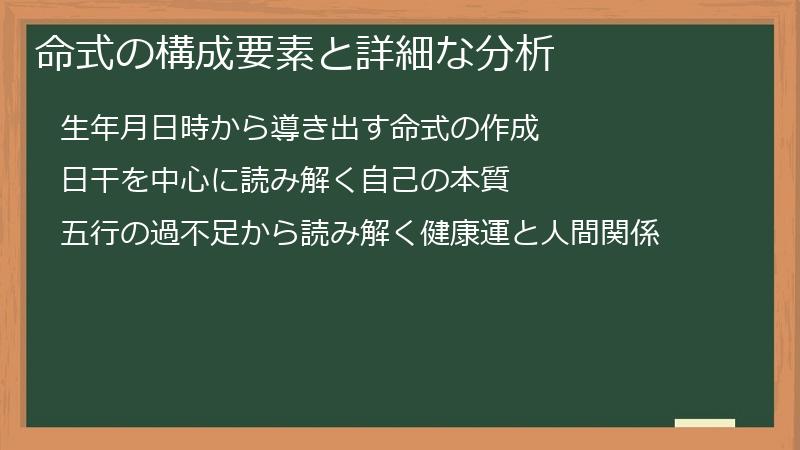 命式の構成要素と詳細な分析

生年月日時から導き出す命式の作成

日干を中心に読み解く自己の本質

五行の過不足から読み解く健康運と人間関係